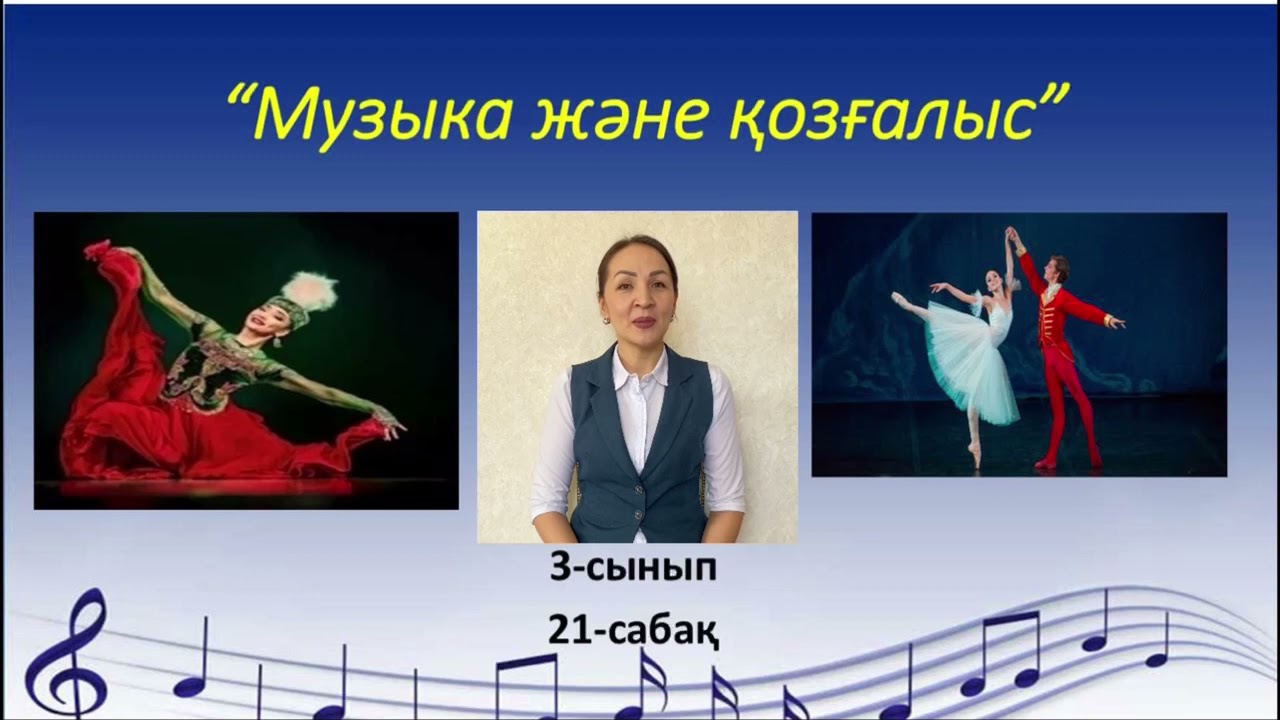 “Музыка және қозғалыс”

3-сынып

21-сабақ